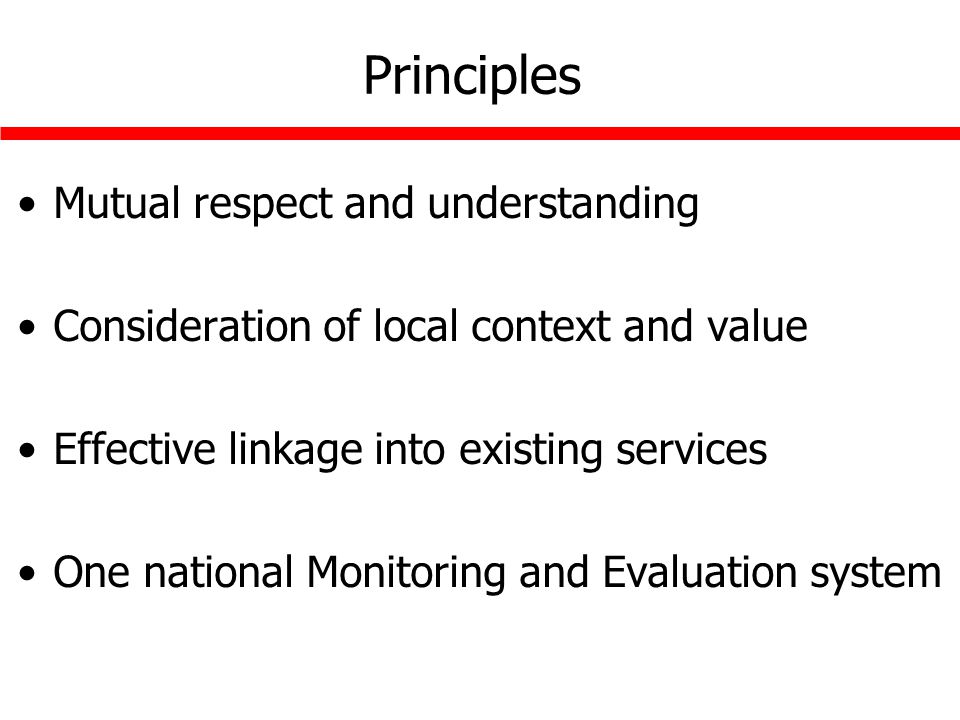 Principles

• Mutual respect and understanding

• Consideration of local context and value

• Effective linkage into existing services

• One national Monitoring and Evaluation system